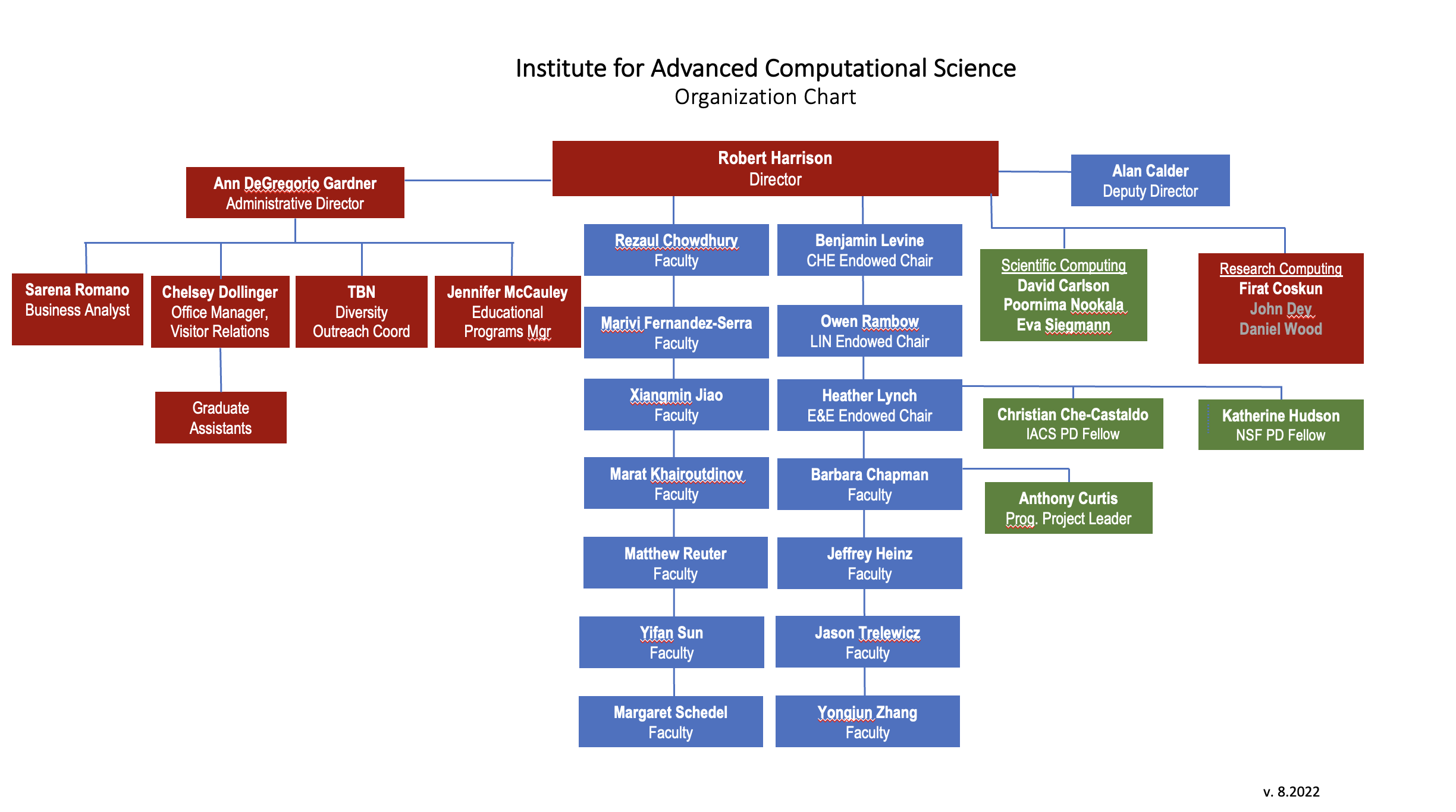 Institute for Advanced Computational Science
Organization Chart

Robert Harrison
Director

Ann DeGregorio Gardner
Administrative Director

Alan Calder
Deputy Director

Sarena Romano
Business Analyst

Chelsey Dollinger
Office Manager, Visitor Relations

TBN
Diversity Outreach Coord

Jennifer McCauley
Educational Programs Mgr

Graduate Assistants

Rezaul Chowdhury
Faculty

Marivi Fernandez-Serra
Faculty

Xiangmin Jiao
Faculty

Marat Khairoutdinov
Faculty

Matthew Reuter
Faculty

Yifan Sun
Faculty

Margaret Schedel
Faculty

Benjamin Levine
CHE Endowed Chair

Owen Rambow
LIN Endowed Chair

Heather Lynch
E&E Endowed Chair

Barbara Chapman
Faculty

Jeffrey Heinz
Faculty

Jason Trelewicz
Faculty

Yongjun Zhang
Faculty

Scientific Computing
David Carlson
Poornima Nookala
Eva Siegmann

Research Computing
Firat Coskun
John Dey
Daniel Wood

Christian Che-Castaldo
IACS PD Fellow

Katherine Hudson
NSF PD Fellow

Anthony Curtis
Prog. Project Leader

v. 8.2022